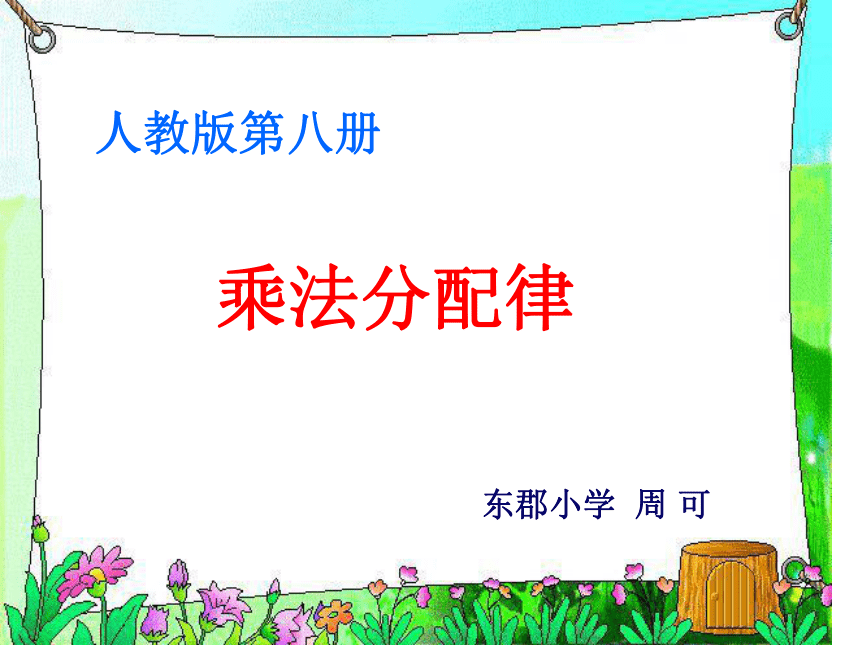 人教版第八册

乘法分配律

东郡小学 周 可